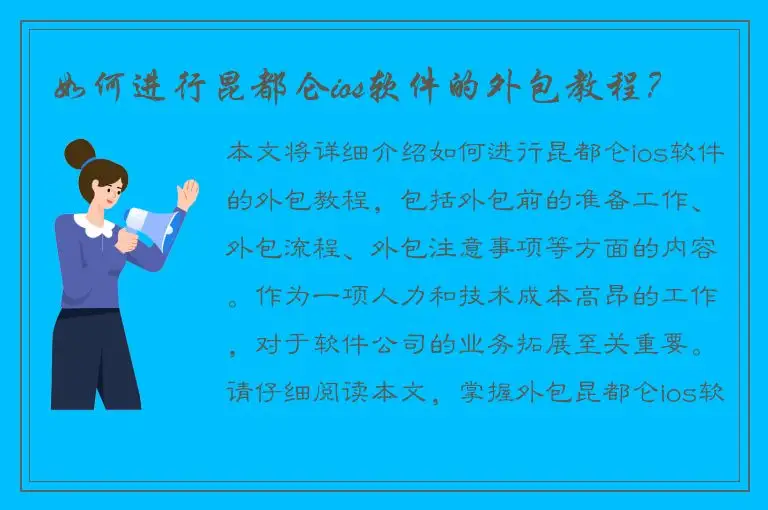 如何进行昆都仑ios软件的外包教程？

本文将详细介绍如何进行昆都仑ios软件的外包教程，包括外包前的准备工作、外包流程、外包注意事项等方面的内容。作为一项人力和技术成本高昂的工作，对于软件公司的业务拓展至关重要。请仔细阅读本文，掌握外包昆都仑ios软